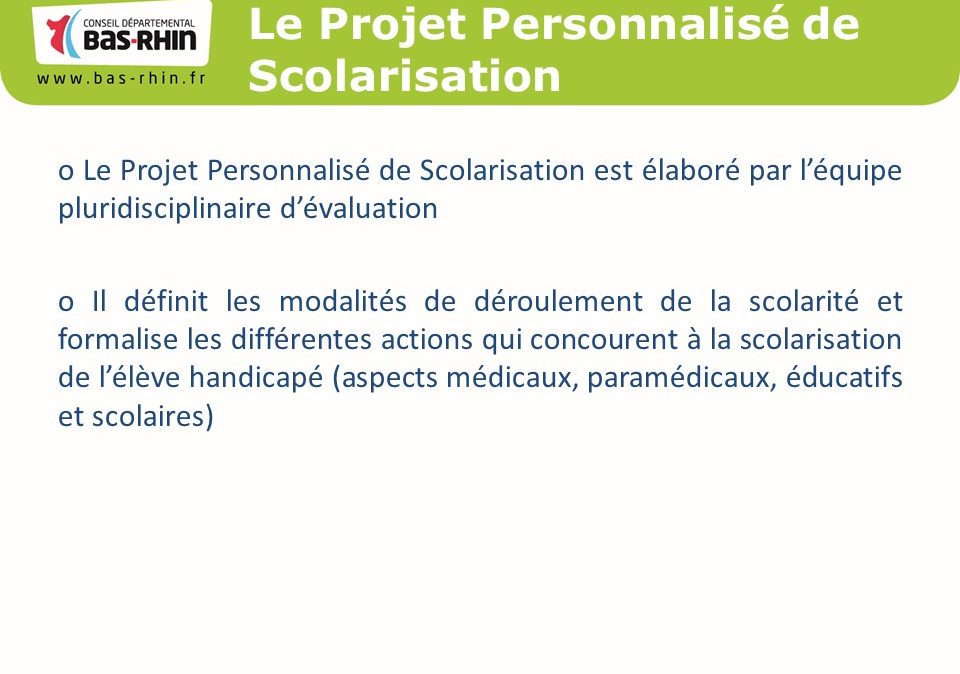 CONSEIL DÉPARTEMENTAL
BAS-RHIN
www.bas-rhin.fr

Le Projet Personnalisé de Scolarisation

o Le Projet Personnalisé de Scolarisation est élaboré par l'équipe pluridisciplinaire d'évaluation

o Il définit les modalités de déroulement de la scolarité et formalise les différentes actions qui concourent à la scolarisation de l'élève handicapé (aspects médicaux, paramédicaux, éducatifs et scolaires)